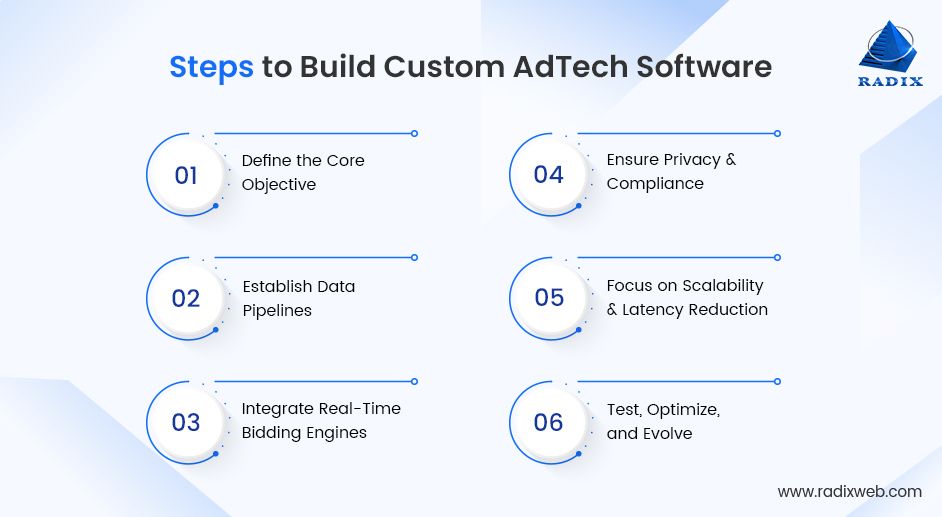 Steps to Build Custom AdTech Software

RADIX

01 Define the Core Objective

02 Establish Data Pipelines

03 Integrate Real-Time Bidding Engines

04 Ensure Privacy & Compliance

05 Focus on Scalability & Latency Reduction

06 Test, Optimize, and Evolve

www.radixweb.com